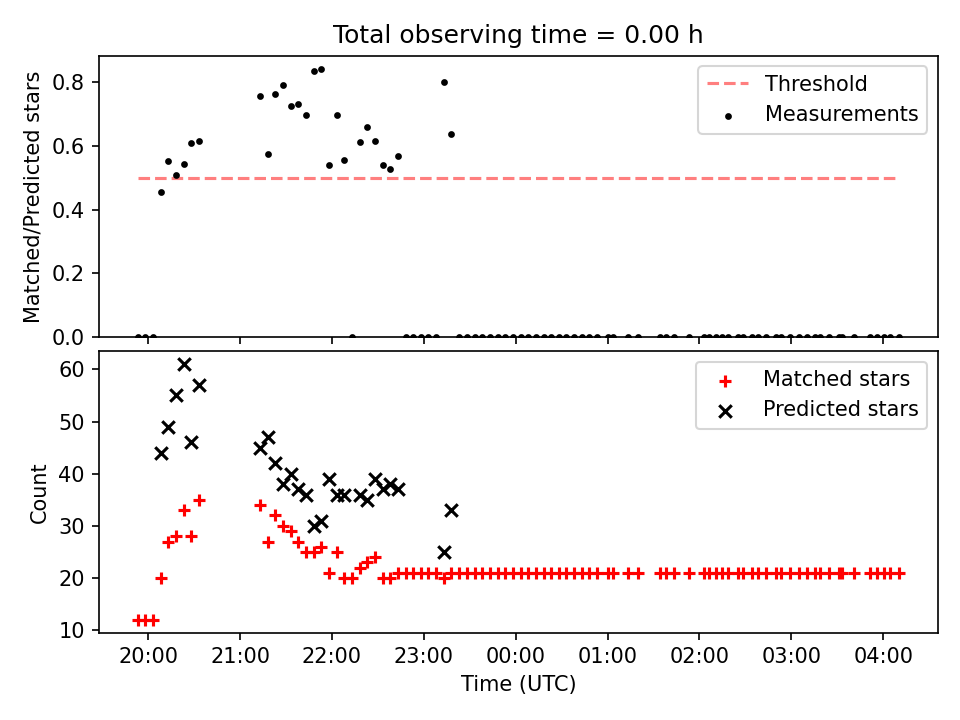 Total observing time = 0.00 h

Matched/Predicted stars

0.8
0.6
0.4
0.2
0.0

Threshold
Measurements

Count

60
50
40
30
20
10

Matched stars
Predicted stars

20:00 21:00 22:00 23:00 00:00 01:00 02:00 03:00 04:00

Time (UTC)